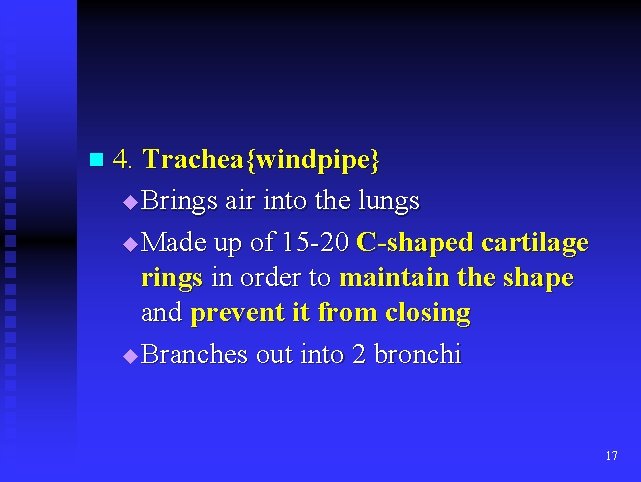 4. Trachea{windpipe}

Brings air into the lungs

Made up of 15-20 C-shaped cartilage rings in order to maintain the shape and prevent it from closing

Branches out into 2 bronchi

17